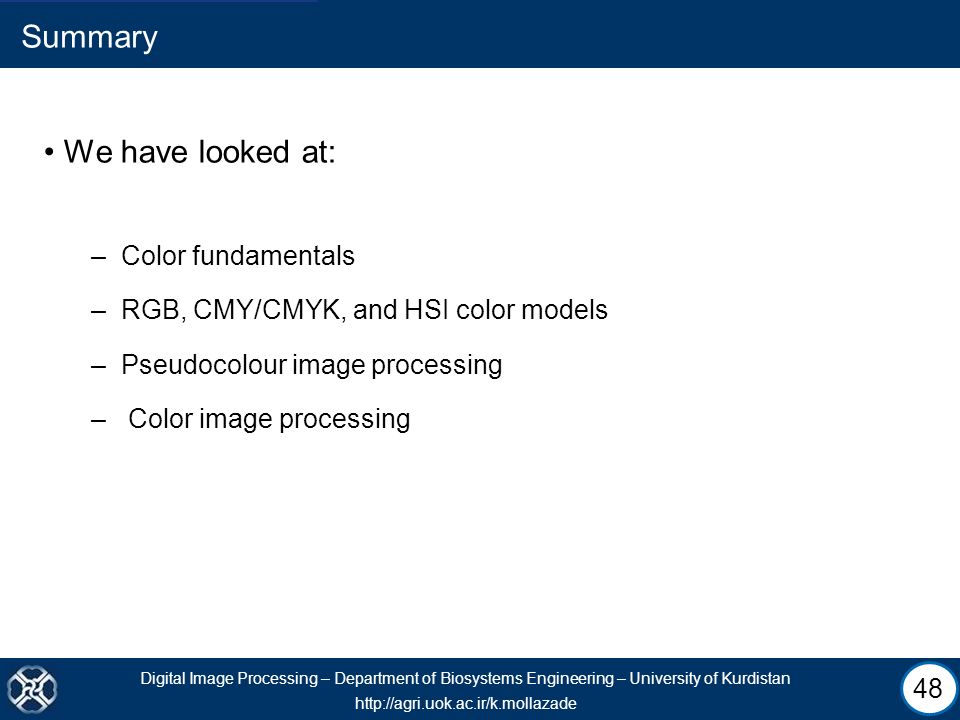 Summary

• We have looked at:

– Color fundamentals
– RGB, CMY/CMYK, and HSI color models
– Pseudocolour image processing
– Color image processing

Digital Image Processing – Department of Biosystems Engineering – University of Kurdistan
http://agri.uok.ac.ir/k.mollazade

48